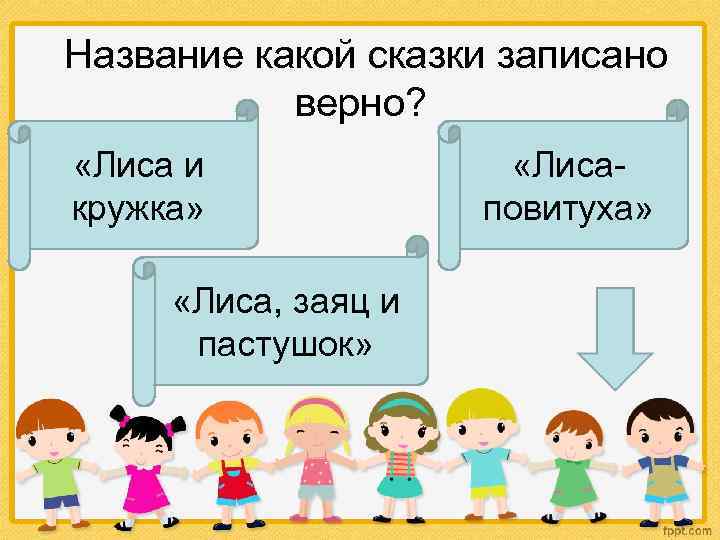 Название какой сказки записано верно?

«Лиса и кружка»

«Лиса-повитуха»

«Лиса, заяц и пастушок»

fppt.com